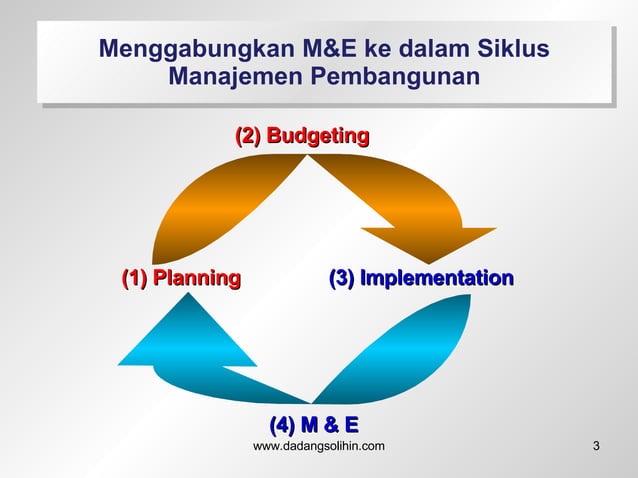 Menggabungkan M&E ke dalam Siklus Manajemen Pembangunan

(2) Budgeting

(1) Planning

(3) Implementation

(4) M & E

www.dadangsolihin.com

3